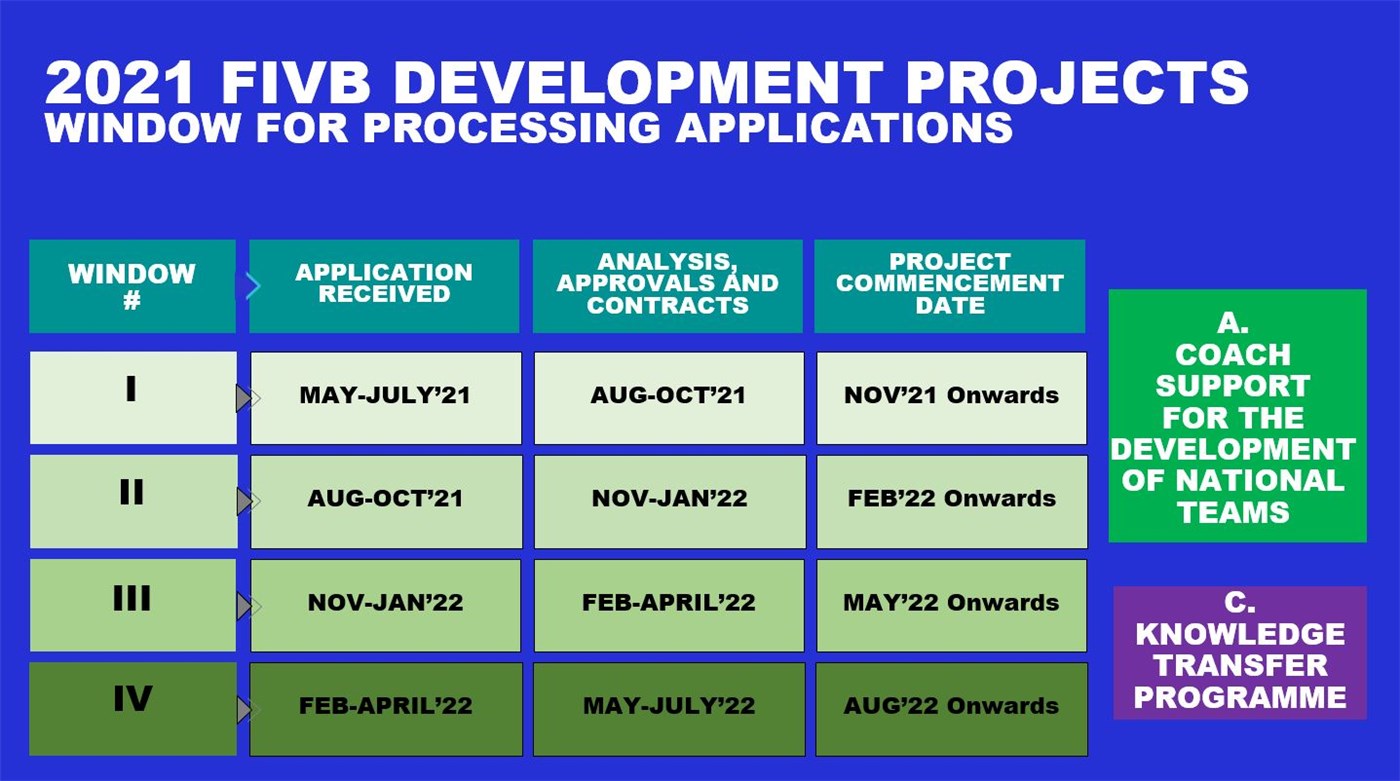 2021 FIVB DEVELOPMENT PROJECTS
WINDOW FOR PROCESSING APPLICATIONS

| WINDOW # | APPLICATION RECEIVED | ANALYSIS, APPROVALS AND CONTRACTS | PROJECT COMMENCEMENT DATE |
|---|---|---|---|
| I | MAY-JULY'21 | AUG-OCT'21 | NOV'21 Onwards |
| II | AUG-OCT'21 | NOV-JAN'22 | FEB'22 Onwards |
| III | NOV-JAN'22 | FEB-APRIL'22 | MAY'22 Onwards |
| IV | FEB-APRIL'22 | MAY-JULY'22 | AUG'22 Onwards |

A. COACH SUPPORT FOR THE DEVELOPMENT OF NATIONAL TEAMS

C. KNOWLEDGE TRANSFER PROGRAMME